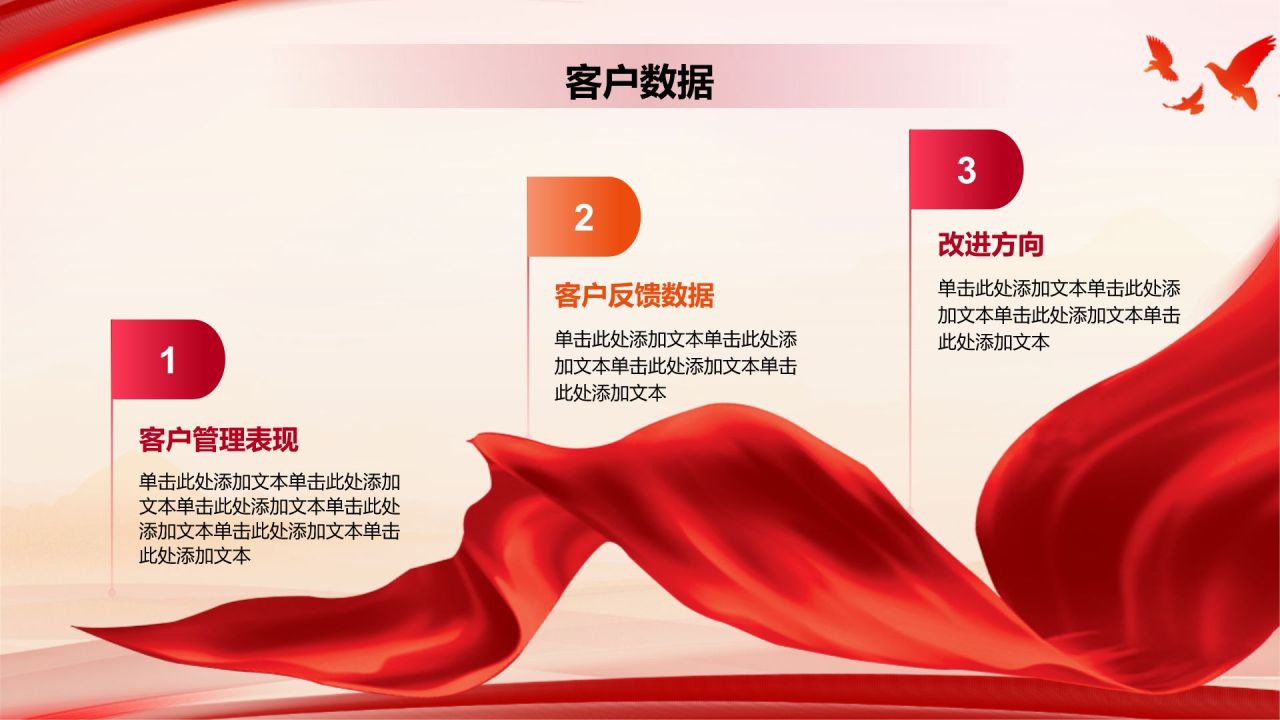 客户数据

1

客户管理表现

单击此处添加文本单击此处添加文本单击此处添加文本单击此处添加文本单击此处添加文本单击此处添加文本

2

客户反馈数据

单击此处添加文本单击此处添加文本单击此处添加文本单击此处添加文本

3

改进方向

单击此处添加文本单击此处添加文本单击此处添加文本单击此处添加文本